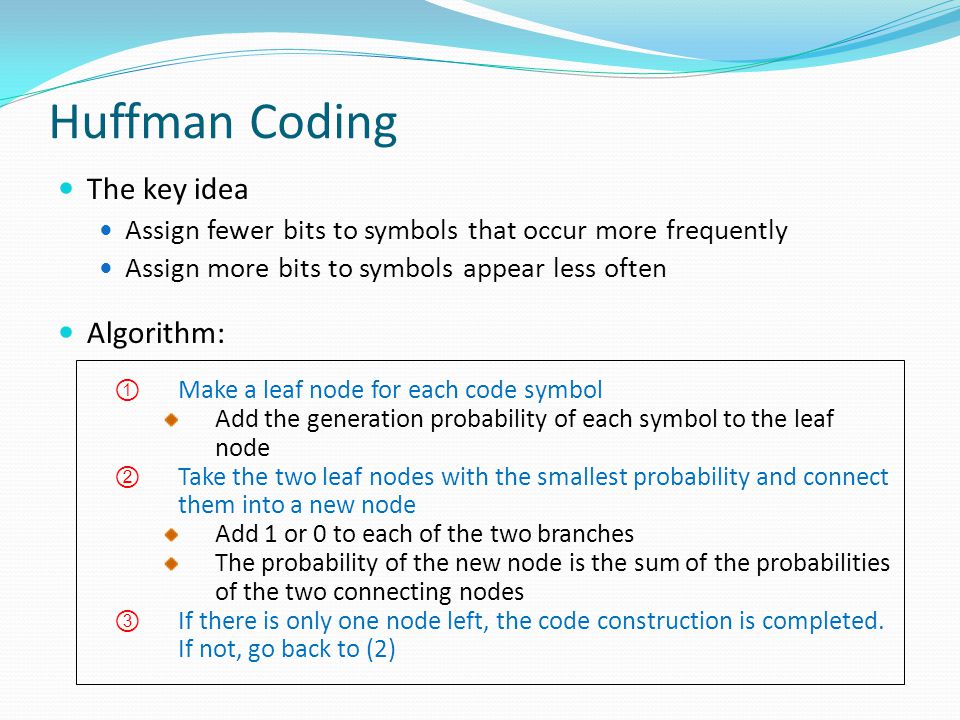 Huffman Coding

The key idea

Assign fewer bits to symbols that occur more frequently

Assign more bits to symbols appear less often

Algorithm:

① Make a leaf node for each code symbol

Add the generation probability of each symbol to the leaf node

② Take the two leaf nodes with the smallest probability and connect them into a new node

Add 1 or 0 to each of the two branches

The probability of the new node is the sum of the probabilities of the two connecting nodes

③ If there is only one node left, the code construction is completed. If not, go back to (2)